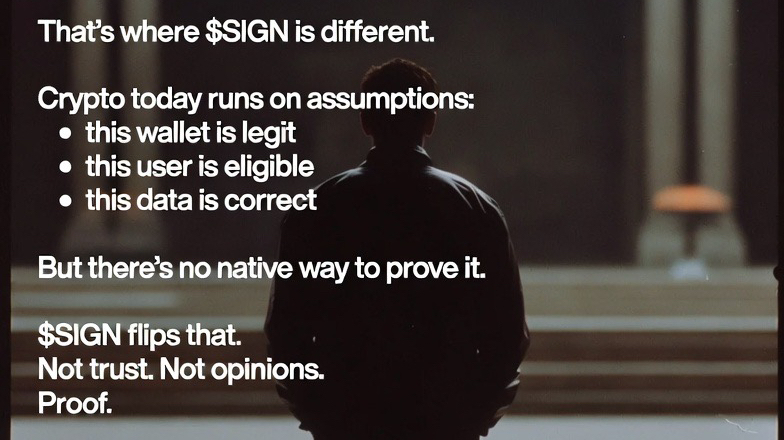 That's where \$SIGN is different.

Crypto today runs on assumptions:
• this wallet is legit
• this user is eligible
• this data is correct

But there's no native way to prove it.

\$SIGN flips that.
Not trust. Not opinions.
Proof.